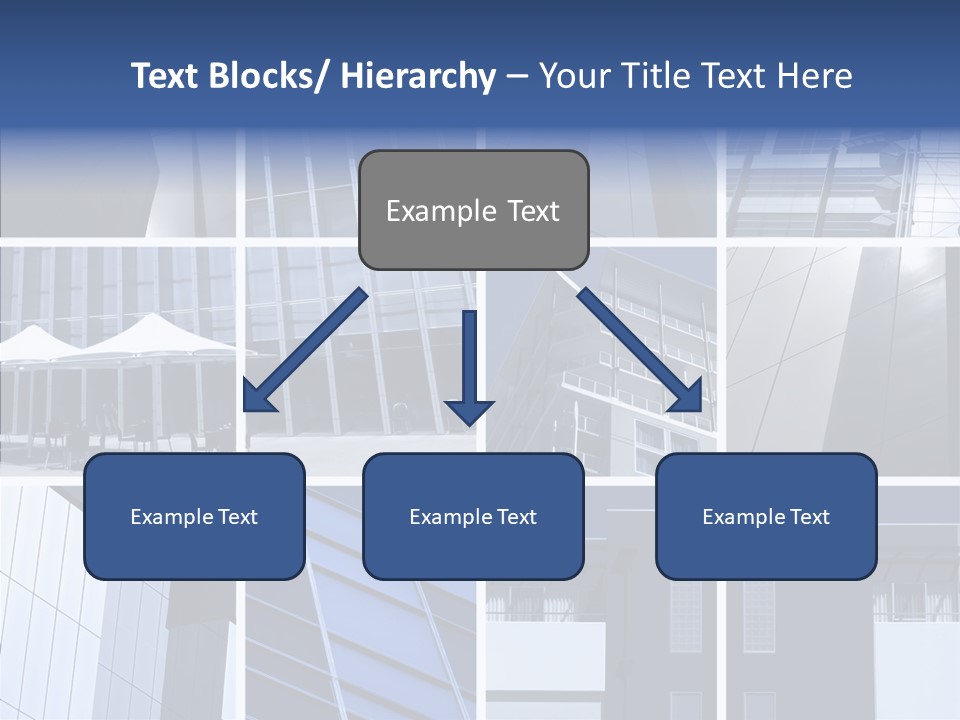 Text Blocks/ Hierarchy – Your Title Text Here

Example Text

Example Text

Example Text

Example Text